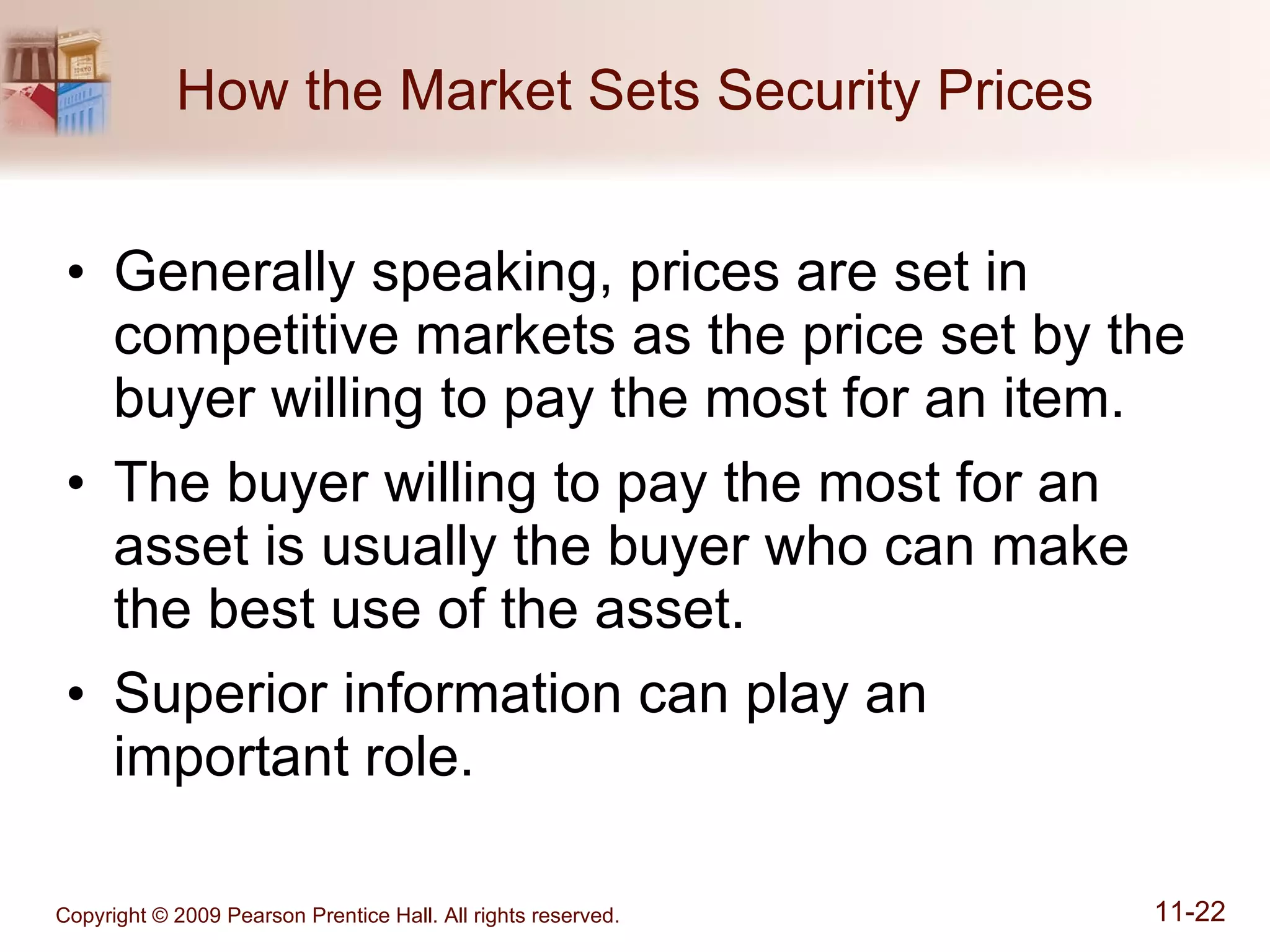 How the Market Sets Security Prices

• Generally speaking, prices are set in competitive markets as the price set by the buyer willing to pay the most for an item.

• The buyer willing to pay the most for an asset is usually the buyer who can make the best use of the asset.

• Superior information can play an important role.

Copyright © 2009 Pearson Prentice Hall. All rights reserved.

11-22